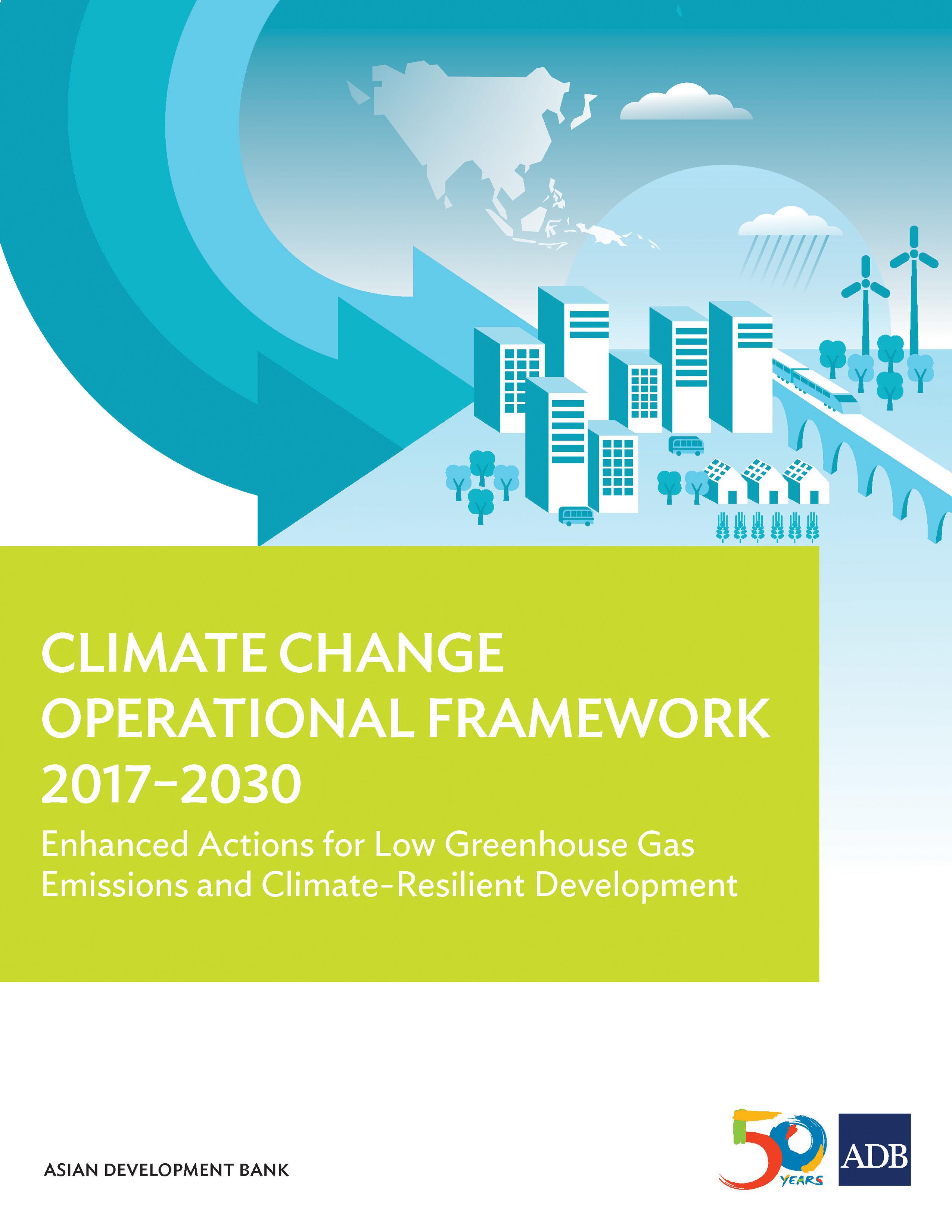 CLIMATE CHANGE OPERATIONAL FRAMEWORK 2017–2030

Enhanced Actions for Low Greenhouse Gas Emissions and Climate-Resilient Development

ASIAN DEVELOPMENT BANK

50 YEARS

ADB